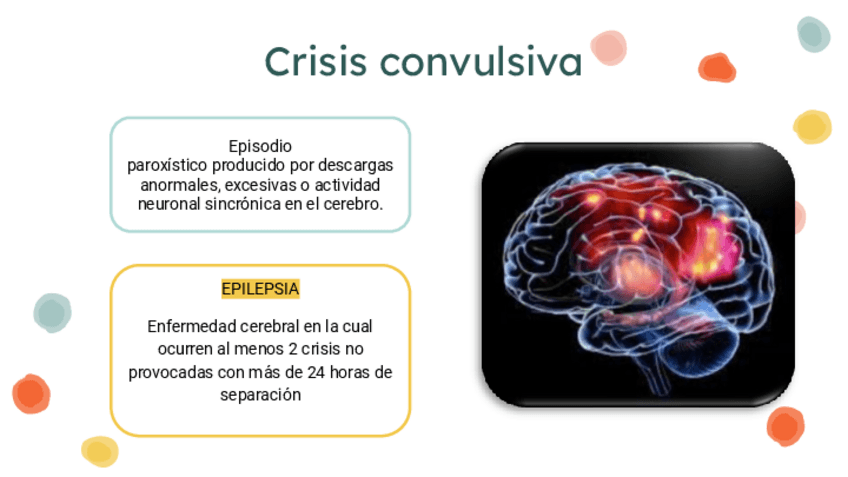 Crisis convulsiva

Episodio paroxístico producido por descargas anormales, excesivas o actividad neuronal sincrónica en el cerebro.

EPILEPSIA

Enfermedad cerebral en la cual ocurren al menos 2 crisis no provocadas con más de 24 horas de separación